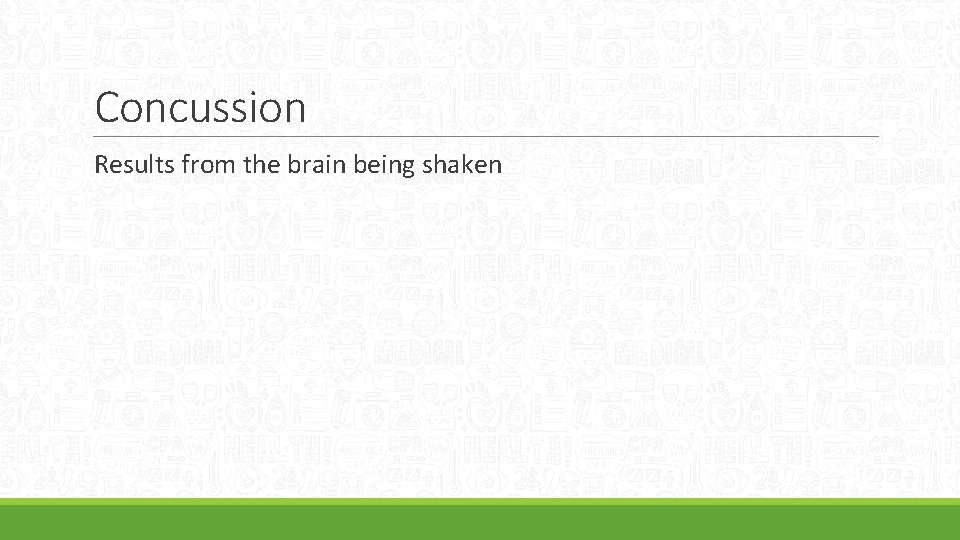 Concussion

Results from the brain being shaken